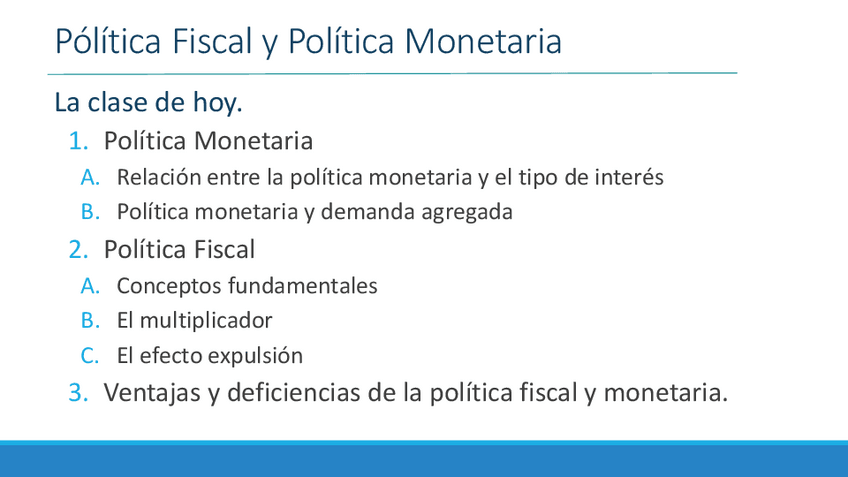 Pólítica Fiscal y Política Monetaria

La clase de hoy.

1. Política Monetaria
   A. Relación entre la política monetaria y el tipo de interés
   B. Política monetaria y demanda agregada
2. Política Fiscal
   A. Conceptos fundamentales
   B. El multiplicador
   C. El efecto expulsión
3. Ventajas y deficiencias de la política fiscal y monetaria.